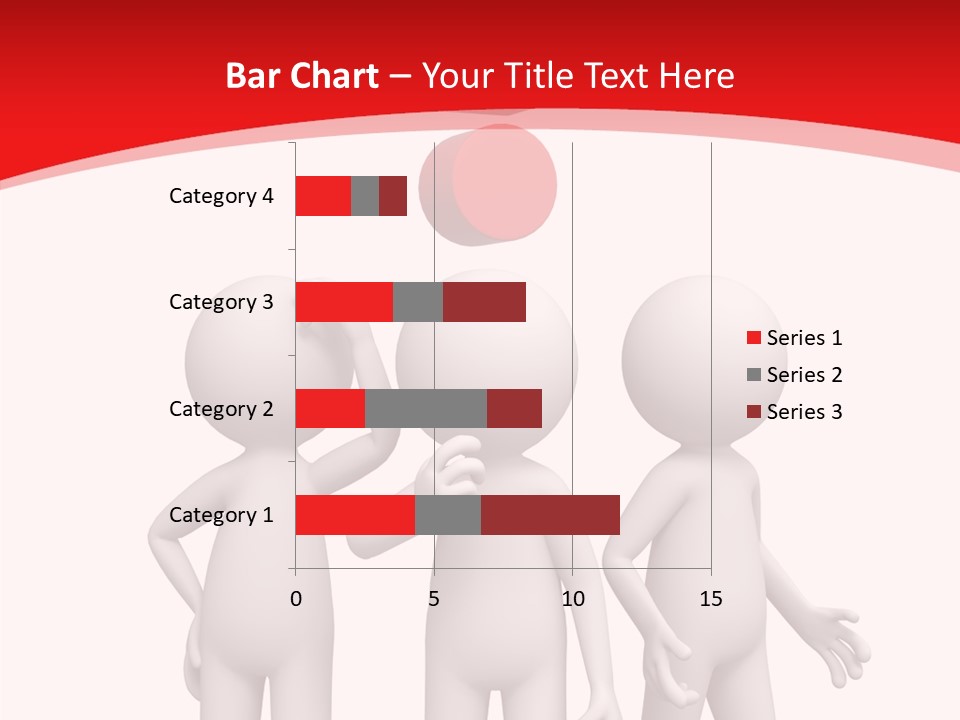 Bar Chart – Your Title Text Here

Category 4
Category 3
Category 2
Category 1

0
5
10
15

Series 1
Series 2
Series 3